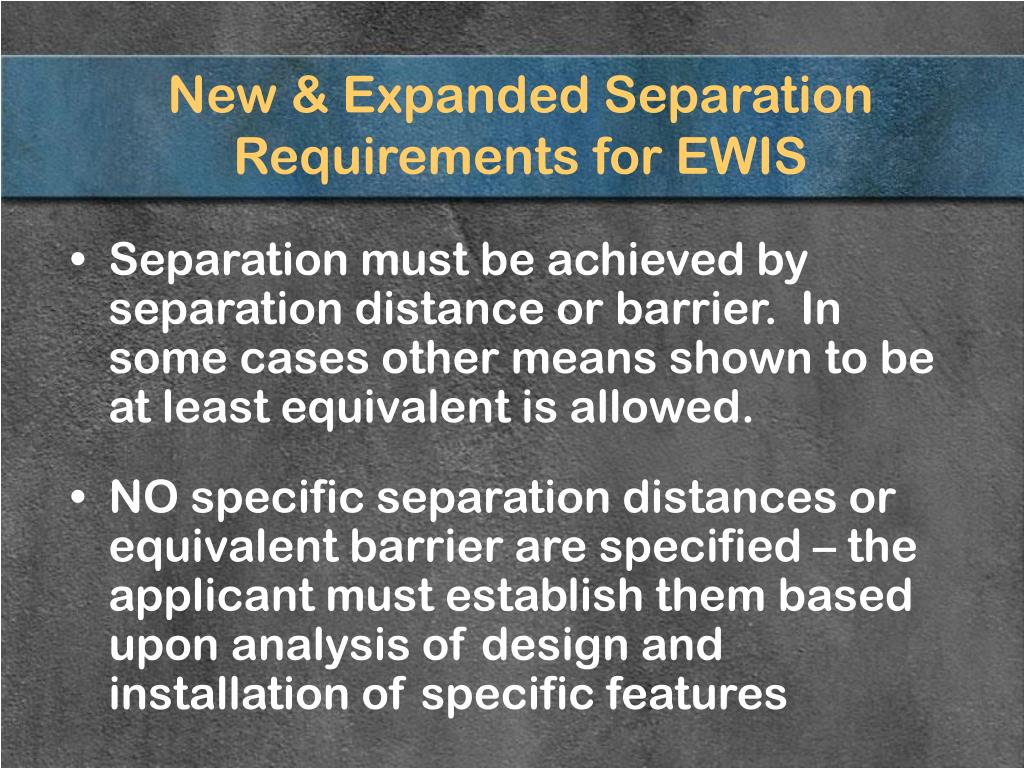 New & Expanded Separation Requirements for EWIS

• Separation must be achieved by separation distance or barrier. In some cases other means shown to be at least equivalent is allowed.

• NO specific separation distances or equivalent barrier are specified – the applicant must establish them based upon analysis of design and installation of specific features